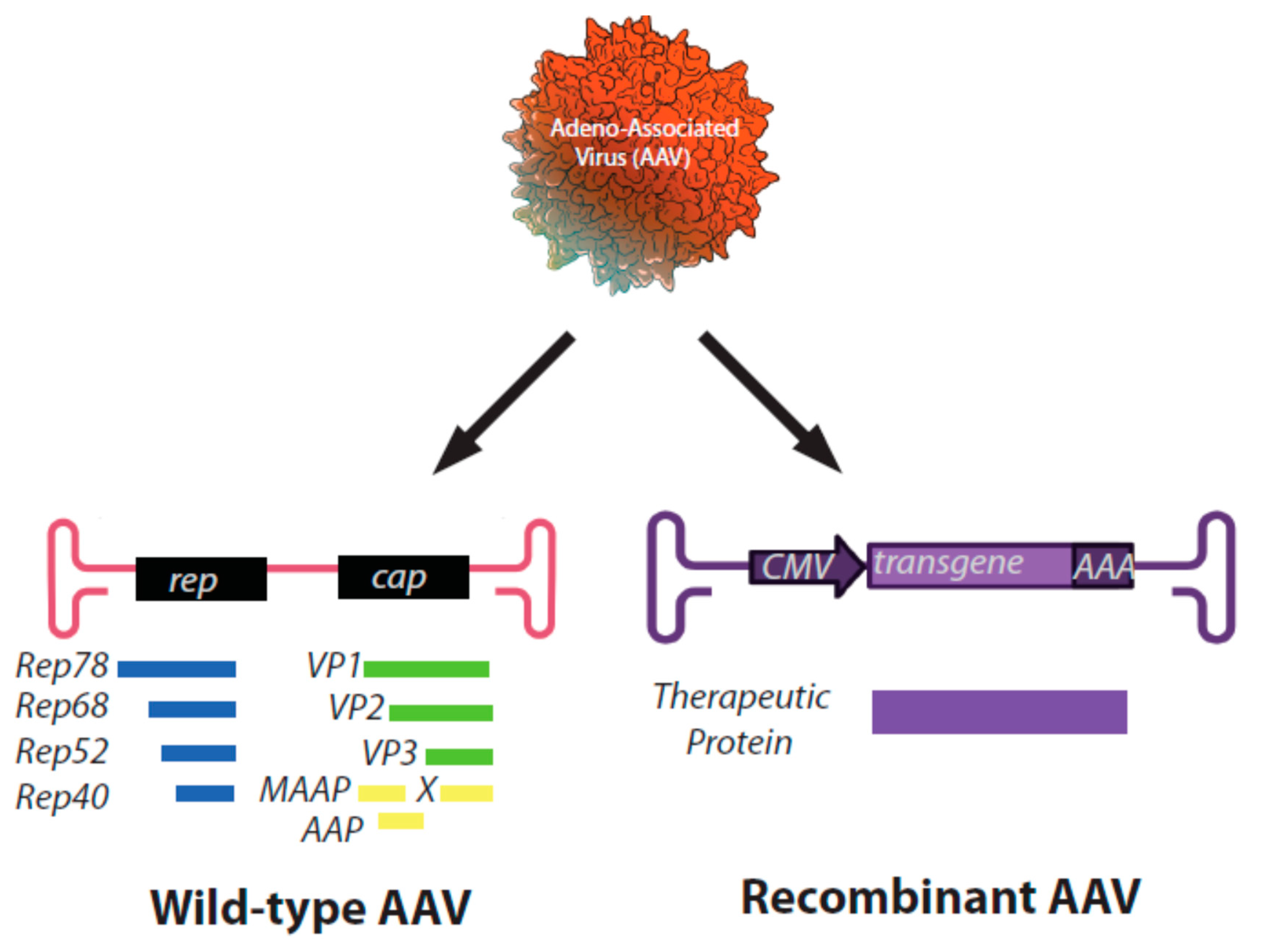 Adeno-Associated Virus (AAV)

rep

cap

Rep78
Rep68
Rep52
Rep40

VP1
VP2
VP3
MAAP X
AAP

Wild-type AAV

CMV

transgene

AAA

Therapeutic Protein

Recombinant AAV